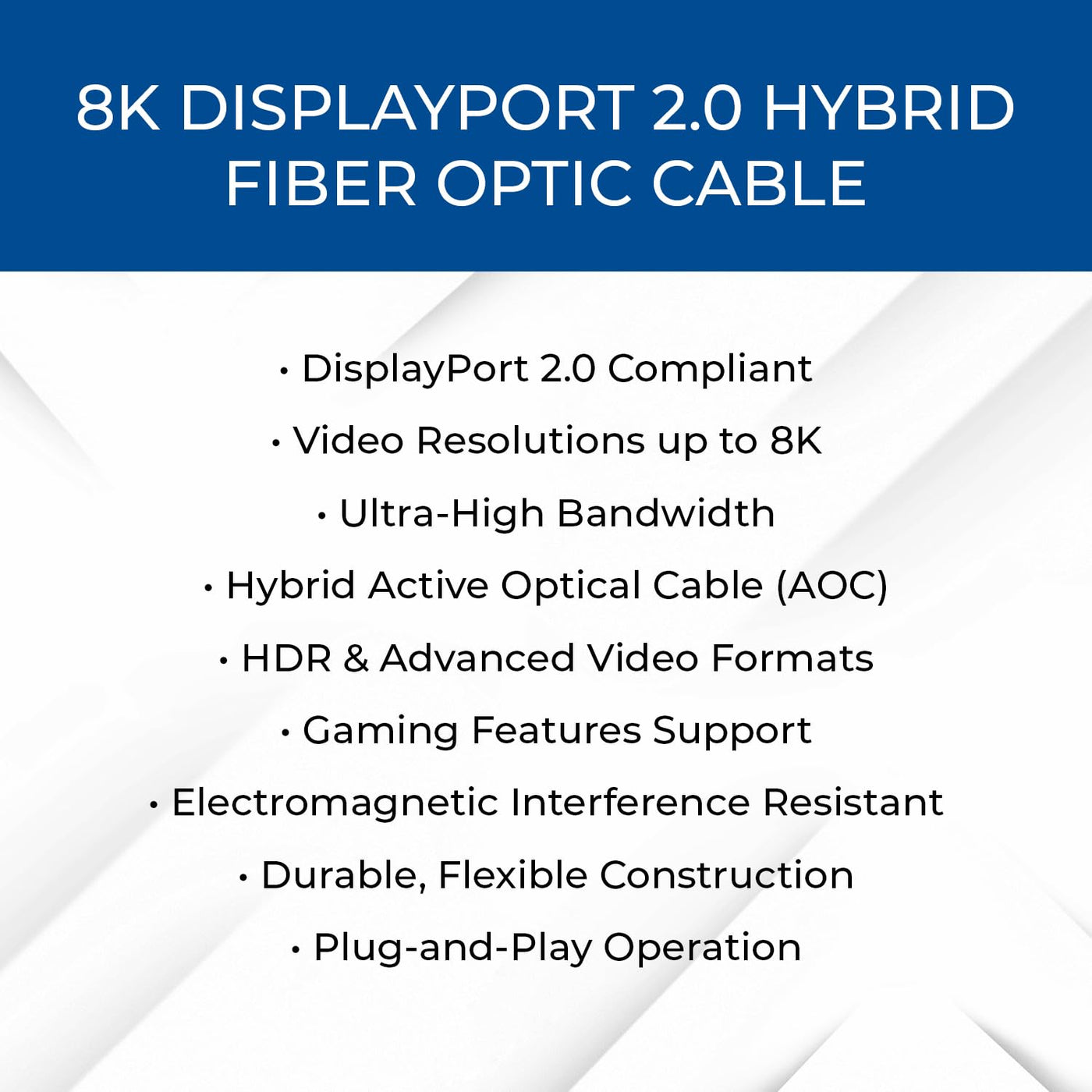 8K DISPLAYPORT 2.0 HYBRID FIBER OPTIC CABLE

• DisplayPort 2.0 Compliant
• Video Resolutions up to 8K
• Ultra-High Bandwidth
• Hybrid Active Optical Cable (AOC)
• HDR & Advanced Video Formats
• Gaming Features Support
• Electromagnetic Interference Resistant
• Durable, Flexible Construction
• Plug-and-Play Operation